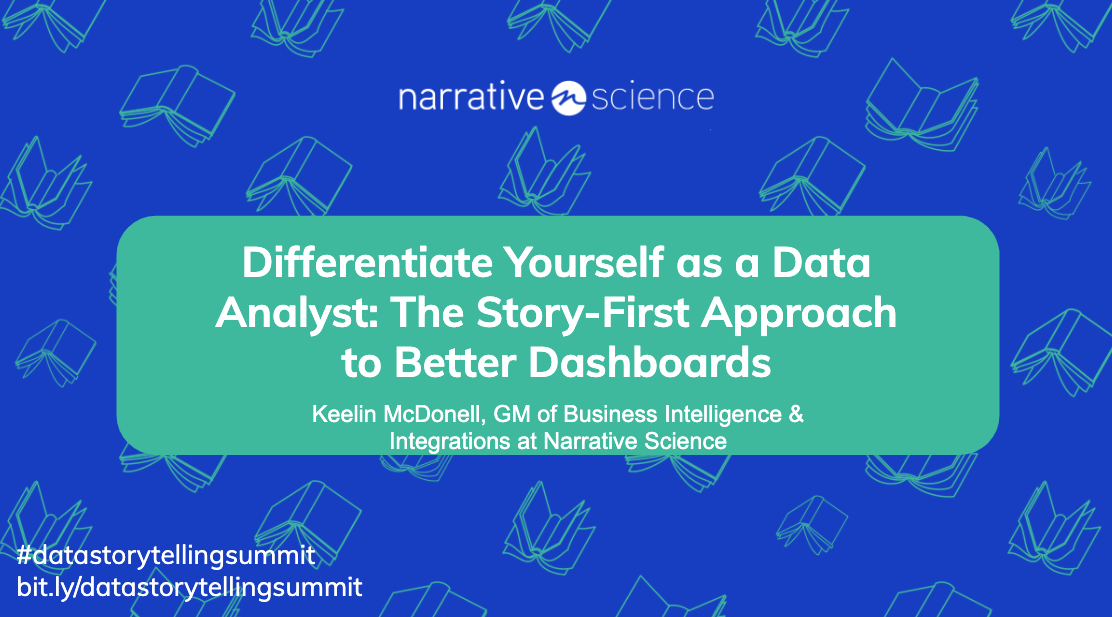 narrative science

Differentiate Yourself as a Data Analyst: The Story-First Approach to Better Dashboards

Keelin McDonell, GM of Business Intelligence & Integrations at Narrative Science

#datastorytellingsummit
bit.ly/datastorytellingsummit